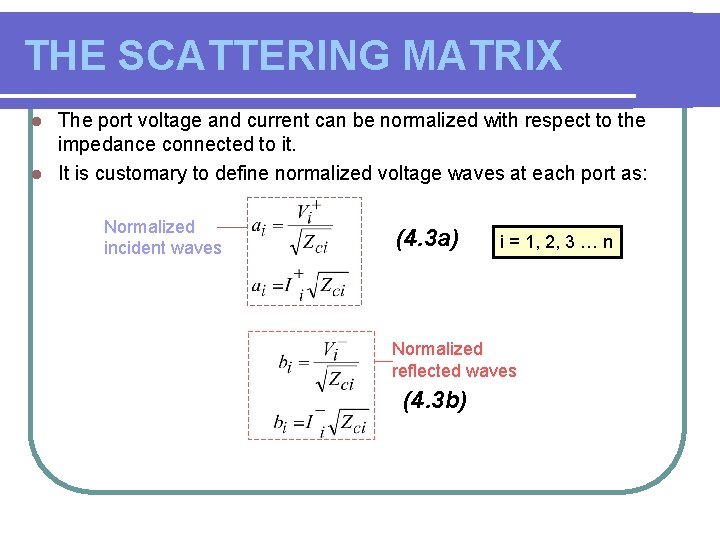 THE SCATTERING MATRIX

- The port voltage and current can be normalized with respect to the impedance connected to it.
- It is customary to define normalized voltage waves at each port as:

Normalized incident waves

$a_i = \frac{V_i^+}{\sqrt{Z_{ci}}}$

$a_i = I_i^+ \sqrt{Z_{ci}}$

(4.3a)

i = 1, 2, 3 … n

$b_i = \frac{V_i^-}{\sqrt{Z_{ci}}}$

$b_i = I_i^- \sqrt{Z_{ci}}$

Normalized reflected waves

(4.3b)